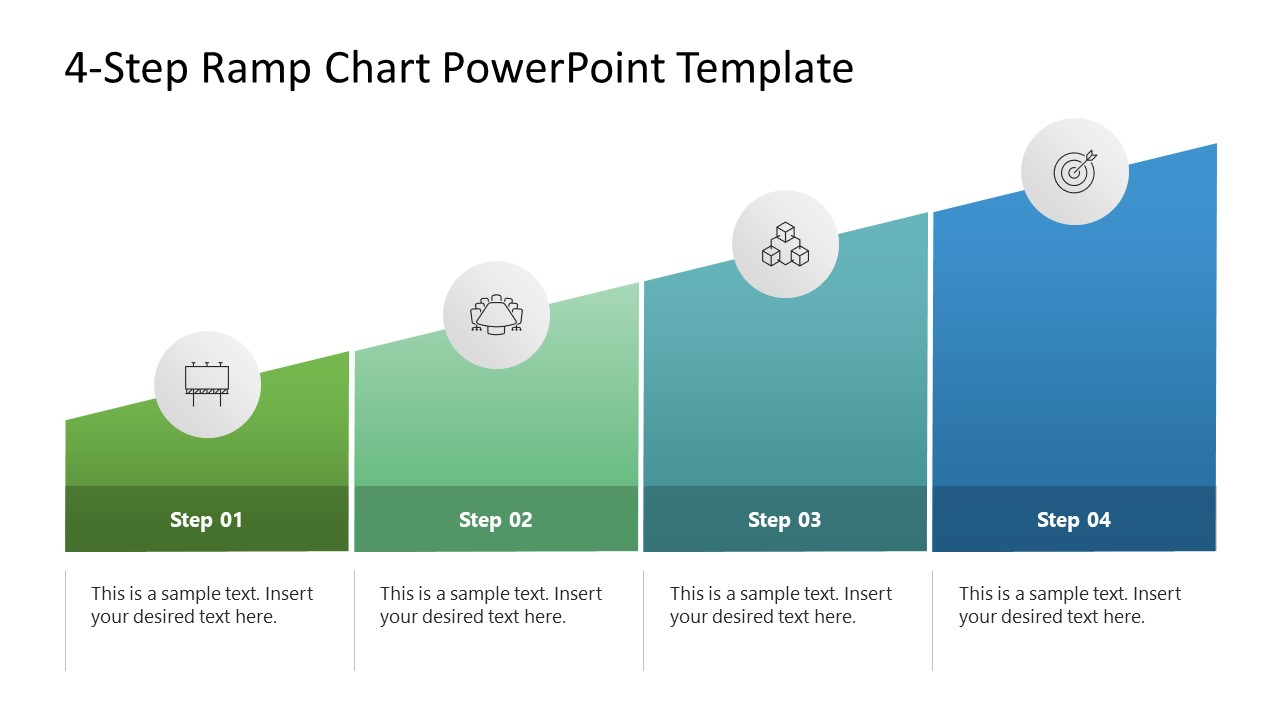 4-Step Ramp Chart PowerPoint Template

Step 01

Step 02

Step 03

Step 04

This is a sample text. Insert your desired text here.

This is a sample text. Insert your desired text here.

This is a sample text. Insert your desired text here.

This is a sample text. Insert your desired text here.